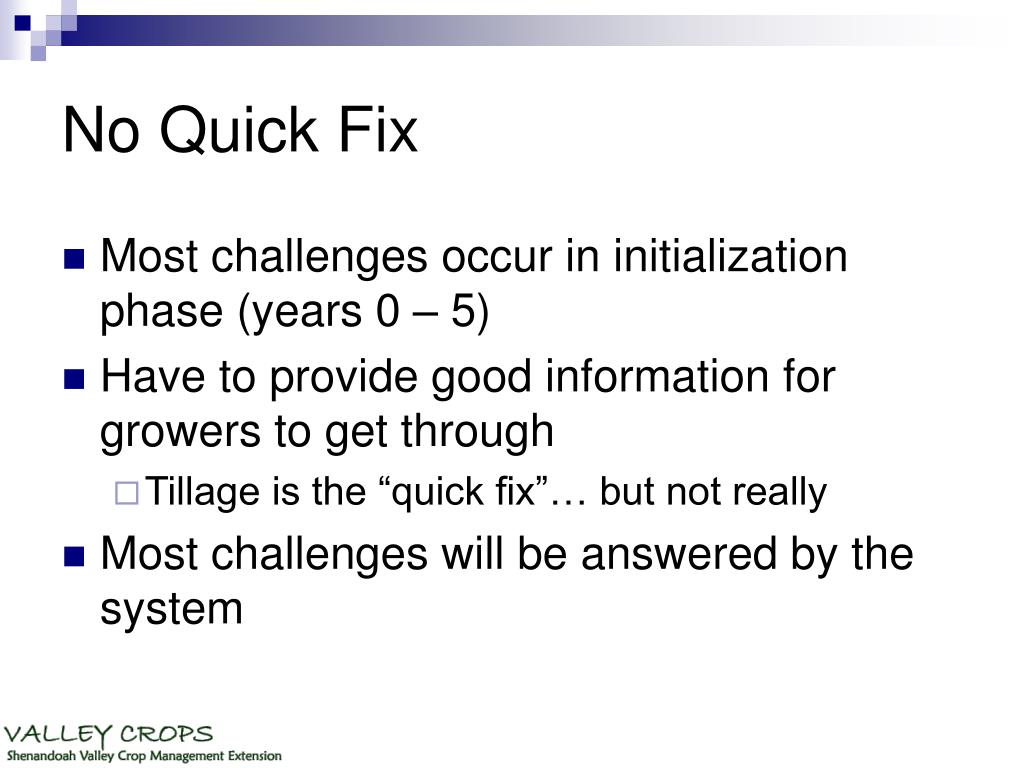 No Quick Fix

Most challenges occur in initialization phase (years 0 – 5)

Have to provide good information for growers to get through

Tillage is the “quick fix”… but not really

Most challenges will be answered by the system

VALLEY CROPS
Shenandoah Valley Crop Management Extension